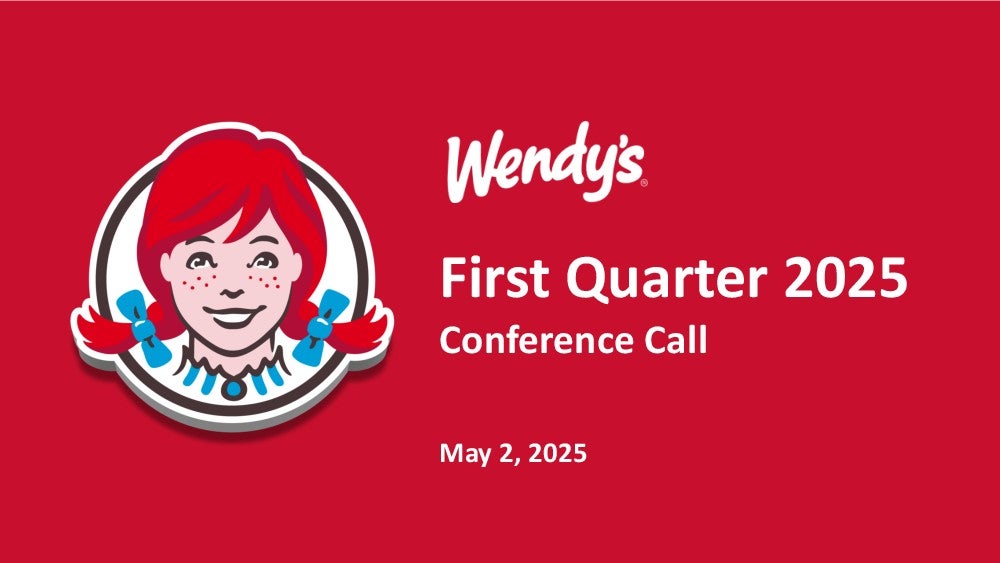 Wendy's®

First Quarter 2025

Conference Call

May 2, 2025